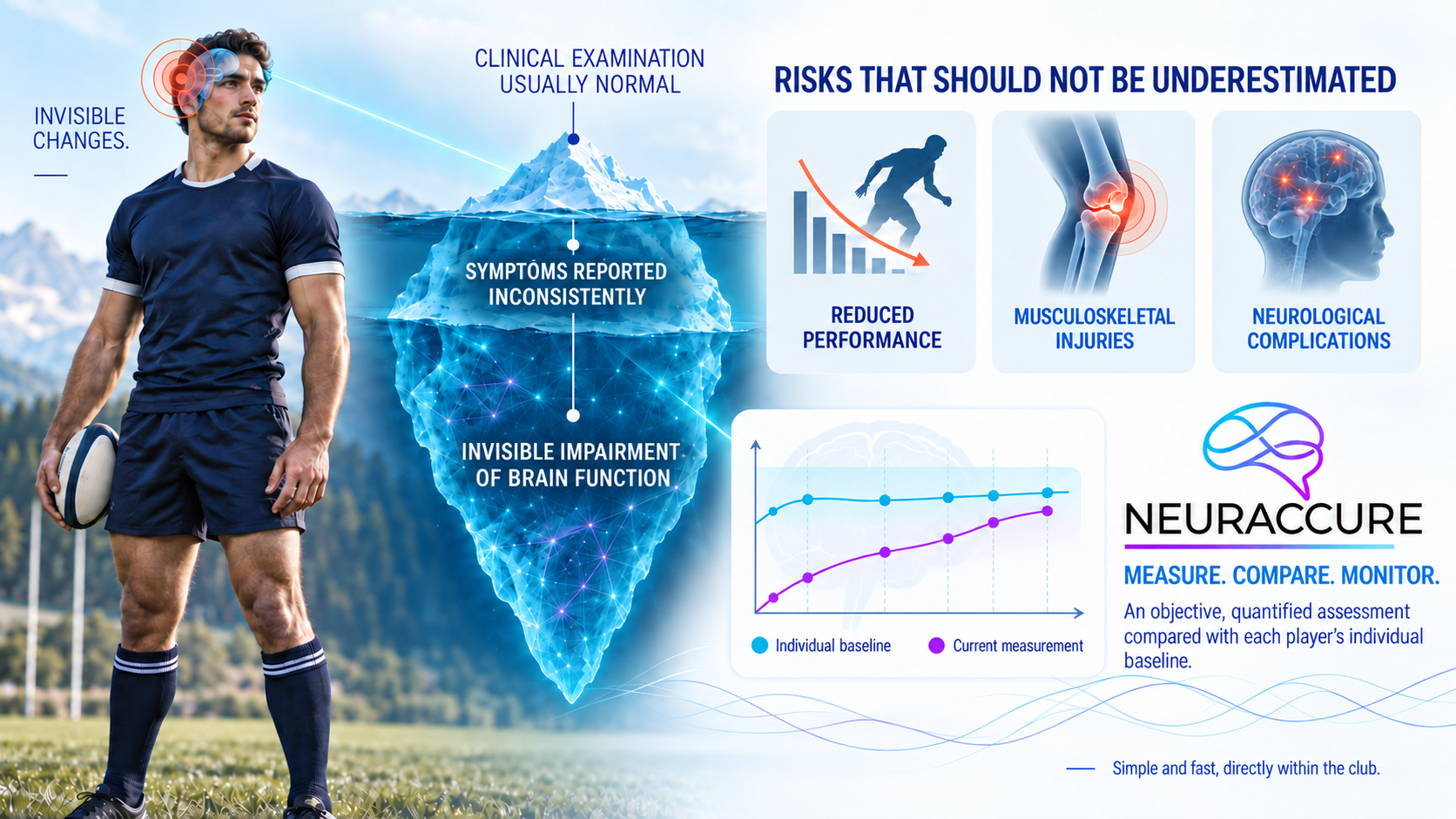 INVISIBLE CHANGES.

CLINICAL EXAMINATION USUALLY NORMAL

SYMPTOMS REPORTED INCONSISTENTLY

INVISIBLE IMPAIRMENT OF BRAIN FUNCTION

RISKS THAT SHOULD NOT BE UNDERESTIMATED

REDUCED PERFORMANCE

MUSCULOSKELETAL INJURIES

NEUROLOGICAL COMPLICATIONS

Individual baseline

Current measurement

NEURACCURE

MEASURE. COMPARE. MONITOR.

An objective, quantified assessment compared with each player's individual baseline.

Simple and fast, directly within the club.